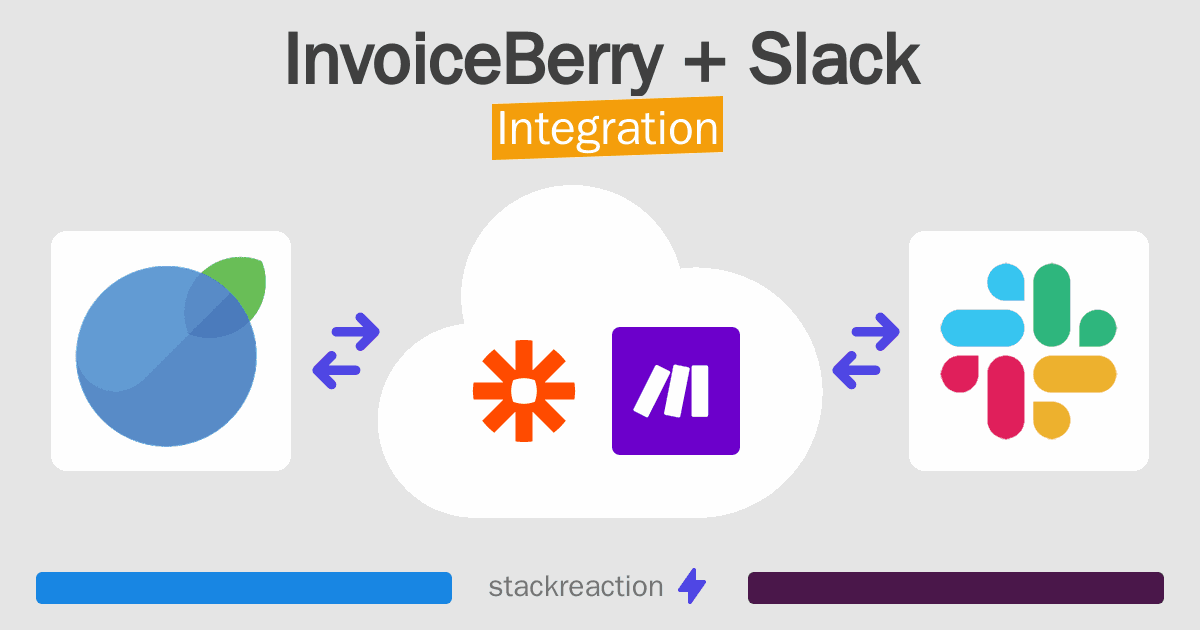 InvoiceBerry + Slack
Integration

stackreaction